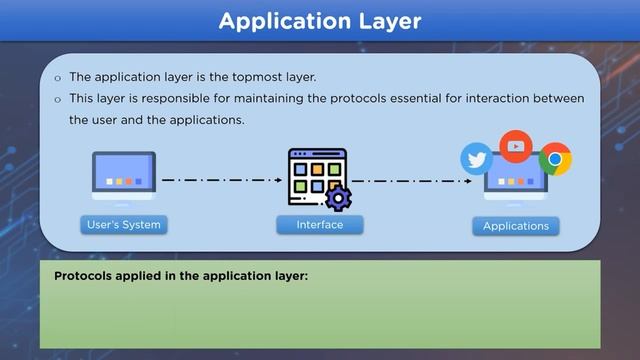 Application Layer

o The application layer is the topmost layer.
o This layer is responsible for maintaining the protocols essential for interaction between the user and the applications.

User's System

Interface

Applications

Protocols applied in the application layer: